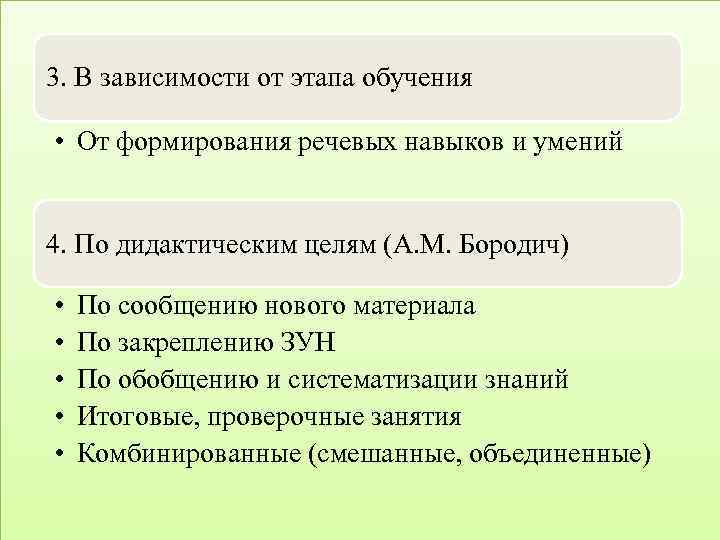 3. В зависимости от этапа обучения

• От формирования речевых навыков и умений

4. По дидактическим целям (А.М. Бородич)

• По сообщению нового материала
• По закреплению ЗУН
• По обобщению и систематизации знаний
• Итоговые, проверочные занятия
• Комбинированные (смешанные, объединенные)